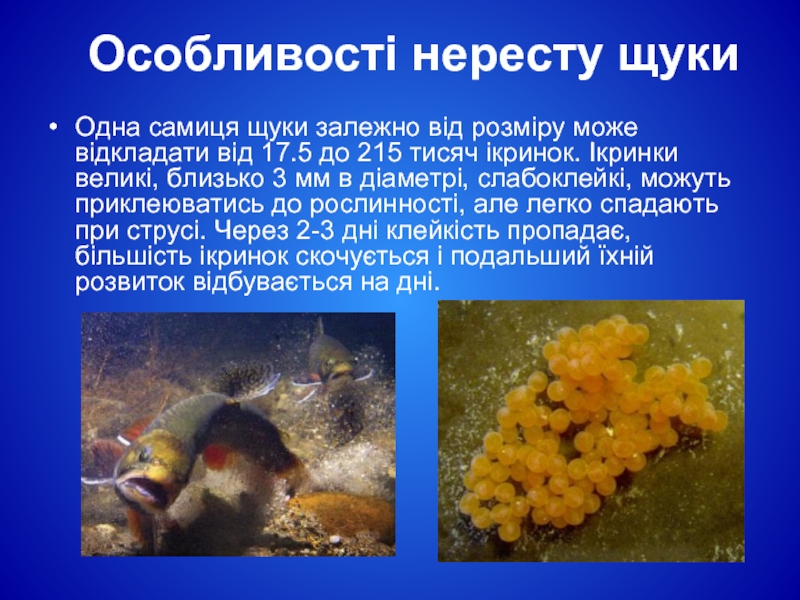 Особливості нересту щуки

• Одна самиця щуки залежно від розміру може відкладати від 17.5 до 215 тисяч ікринок. Ікринки великі, близько 3 мм в діаметрі, слабоклейкі, можуть приклеюватись до рослинності, але легко спадають при струсі. Через 2-3 дні клейкість пропадає, більшість ікринок скочується і подальший їхній розвиток відбувається на дні.